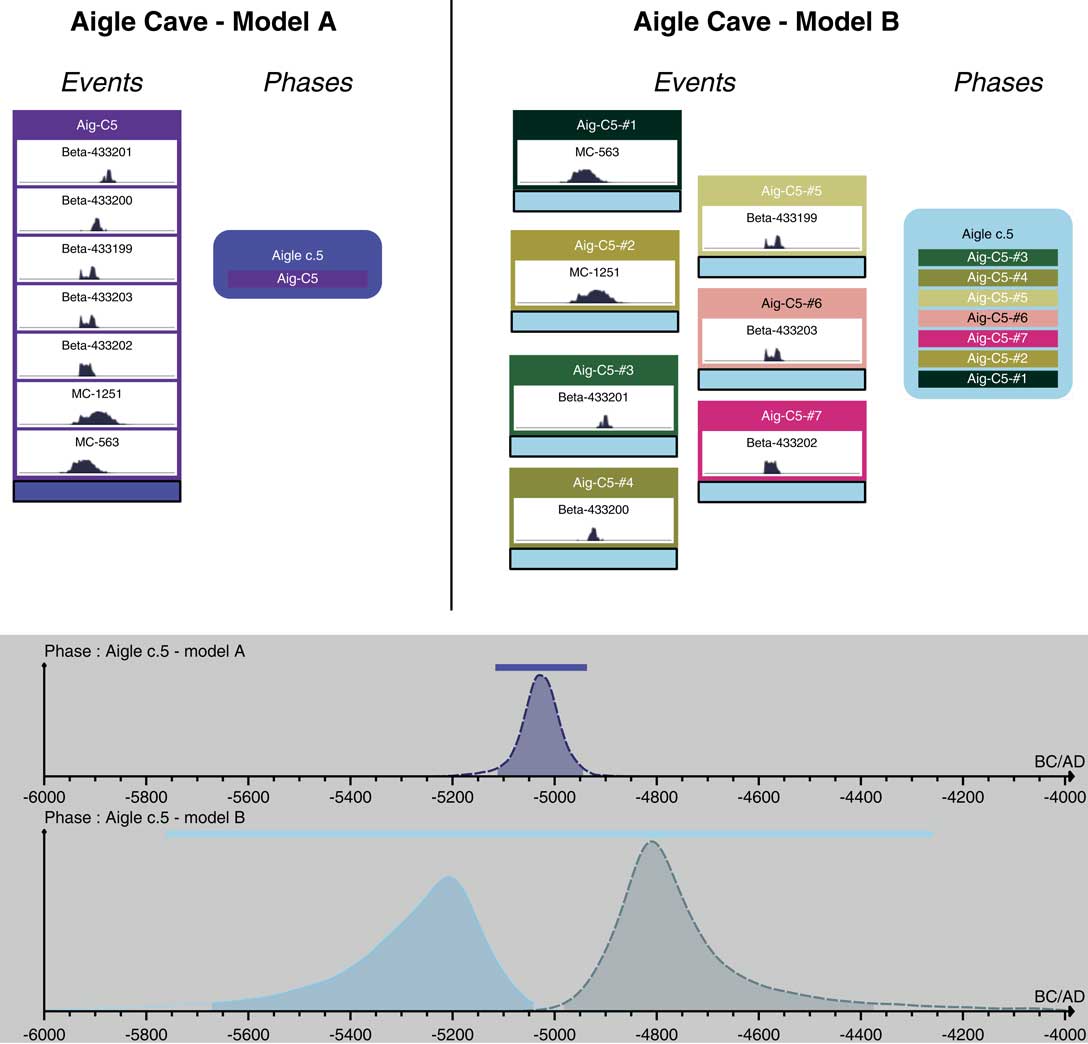 Aigle Cave - Model A

Events

Phases

Aig-C5
Beta-433201
Beta-433200
Beta-433199
Beta-433203
Beta-433202
MC-1251
MC-563

Aigle c.5
Aig-C5

Aigle Cave - Model B

Events

Phases

Aig-C5-#1
MC-563

Aig-C5-#2
MC-1251

Aig-C5-#3
Beta-433201

Aig-C5-#4
Beta-433200

Aig-C5-#5
Beta-433199

Aig-C5-#6
Beta-433203

Aig-C5-#7
Beta-433202

Aigle c.5
Aig-C5-#3
Aig-C5-#4
Aig-C5-#5
Aig-C5-#6
Aig-C5-#7
Aig-C5-#2
Aig-C5-#1

Phase : Aigle c.5 - model A
BC/AD
-6000 -5800 -5600 -5400 -5200 -5000 -4800 -4600 -4400 -4200 -4000

Phase : Aigle c.5 - model B
BC/AD
-6000 -5800 -5600 -5400 -5200 -5000 -4800 -4600 -4400 -4200 -4000